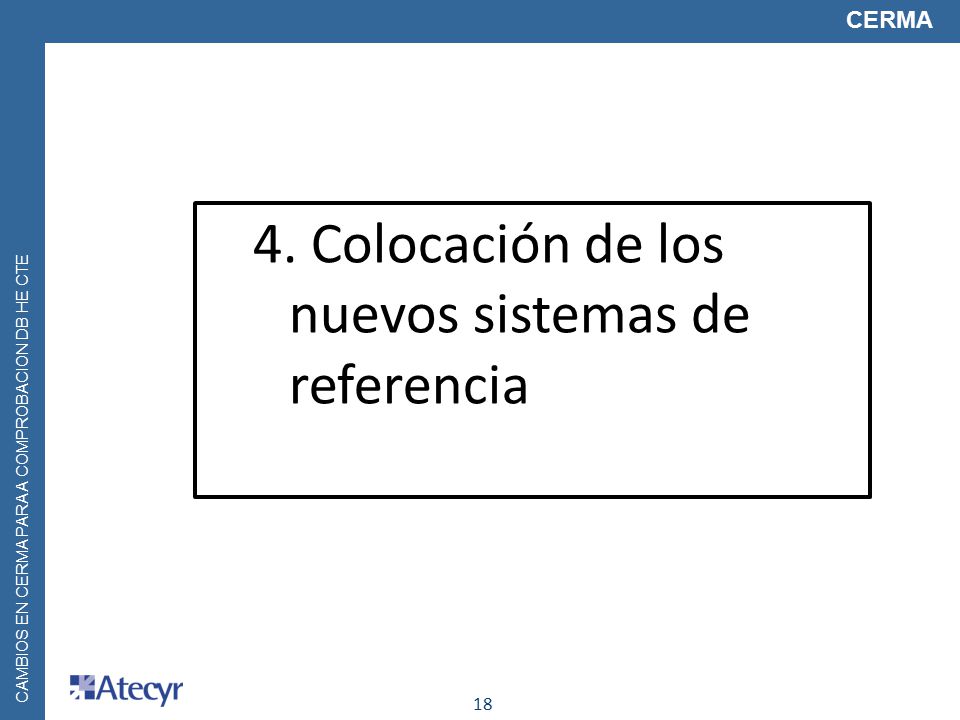 CERMA

CAMBIOS EN CERMA PARA A COMPROBACION DB HE CTE

4. Colocación de los nuevos sistemas de referencia

Atecyr

18